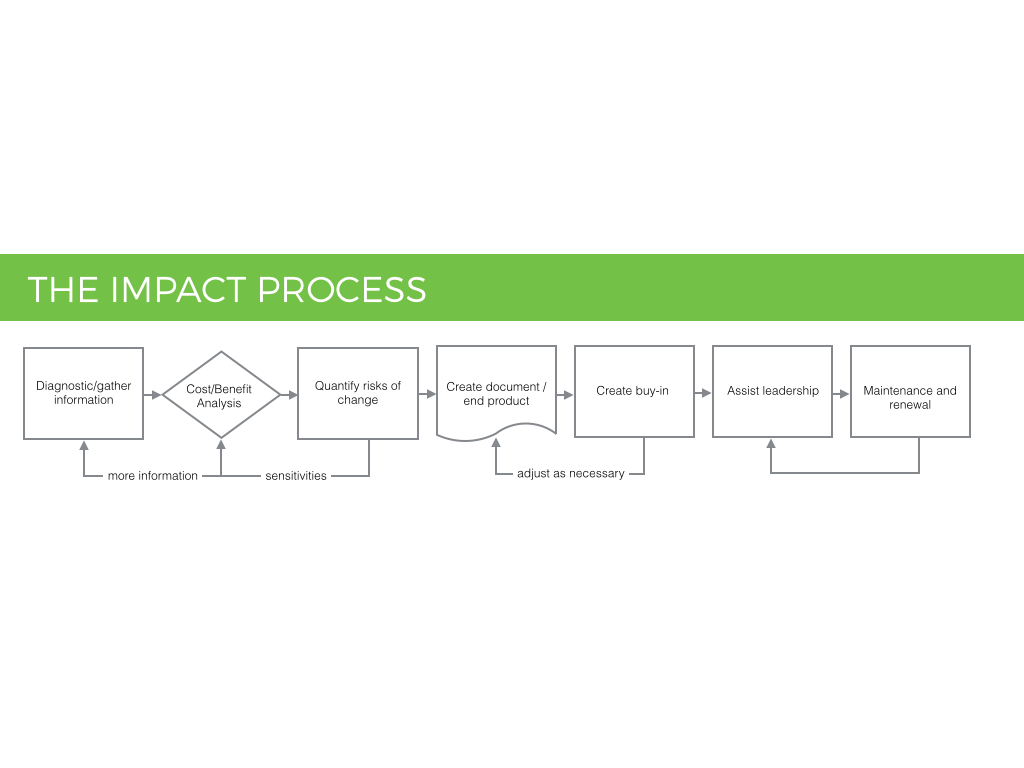 THE IMPACT PROCESS

Diagnostic/gather information

Cost/Benefit Analysis

Quantify risks of change

Create document / end product

Create buy-in

Assist leadership

Maintenance and renewal

more information

sensitivities

adjust as necessary